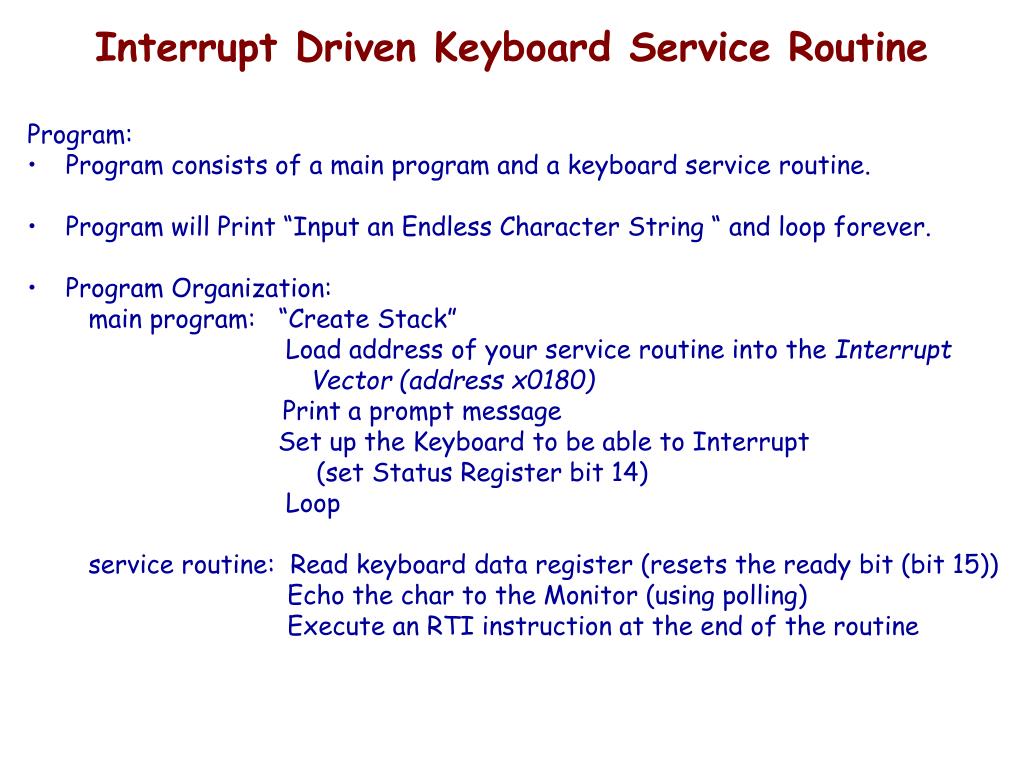 Interrupt Driven Keyboard Service Routine

Program:
• Program consists of a main program and a keyboard service routine.

• Program will Print “Input an Endless Character String “ and loop forever.

• Program Organization:
main program: “Create Stack”
Load address of your service routine into the Interrupt Vector (address x0180)
Print a prompt message
Set up the Keyboard to be able to Interrupt (set Status Register bit 14)
Loop

service routine: Read keyboard data register (resets the ready bit (bit 15))
Echo the char to the Monitor (using polling)
Execute an RTI instruction at the end of the routine